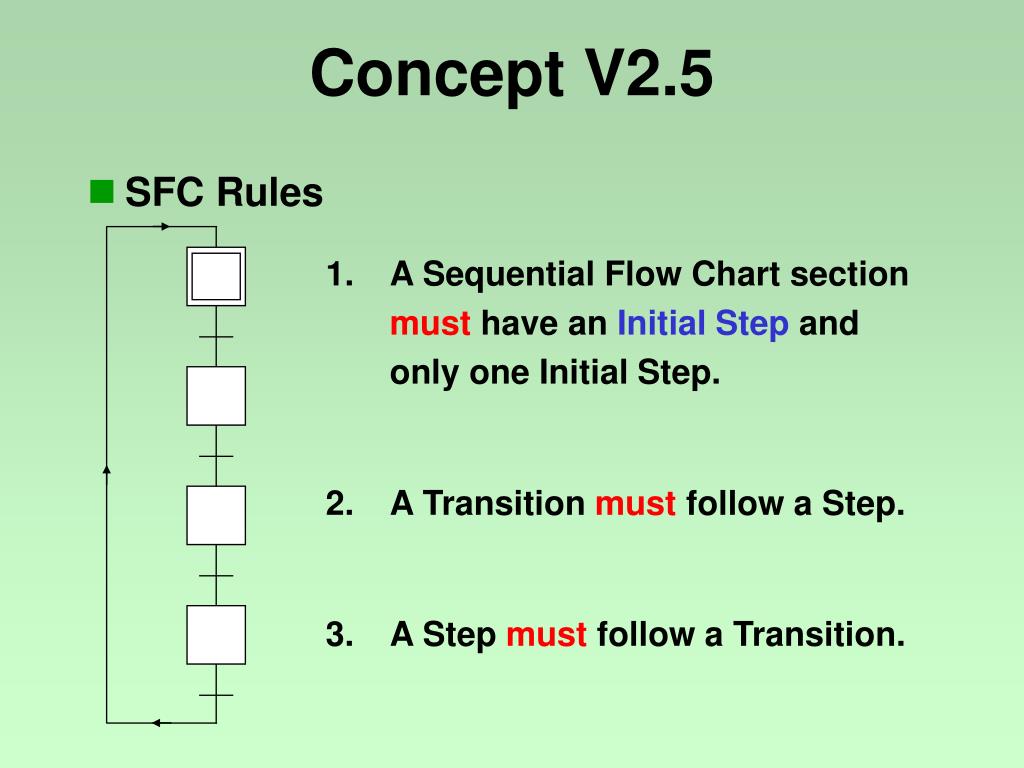 Concept V2.5

SFC Rules

1. A Sequential Flow Chart section must have an Initial Step and only one Initial Step.

2. A Transition must follow a Step.

3. A Step must follow a Transition.